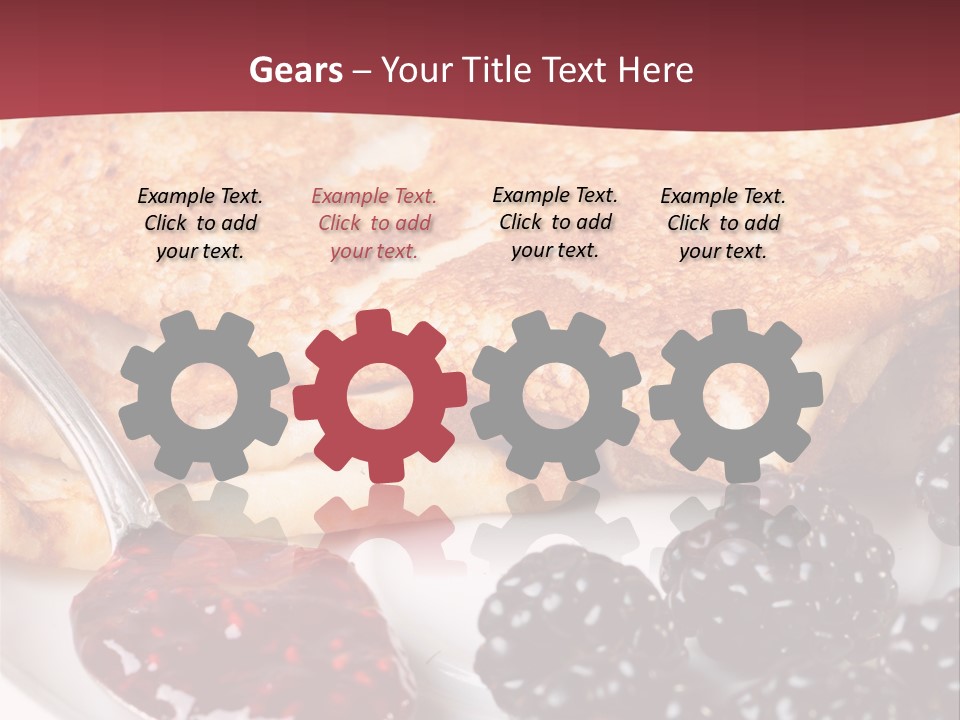 Gears – Your Title Text Here

Example Text. Click to add your text.

Example Text. Click to add your text.

Example Text. Click to add your text.

Example Text. Click to add your text.